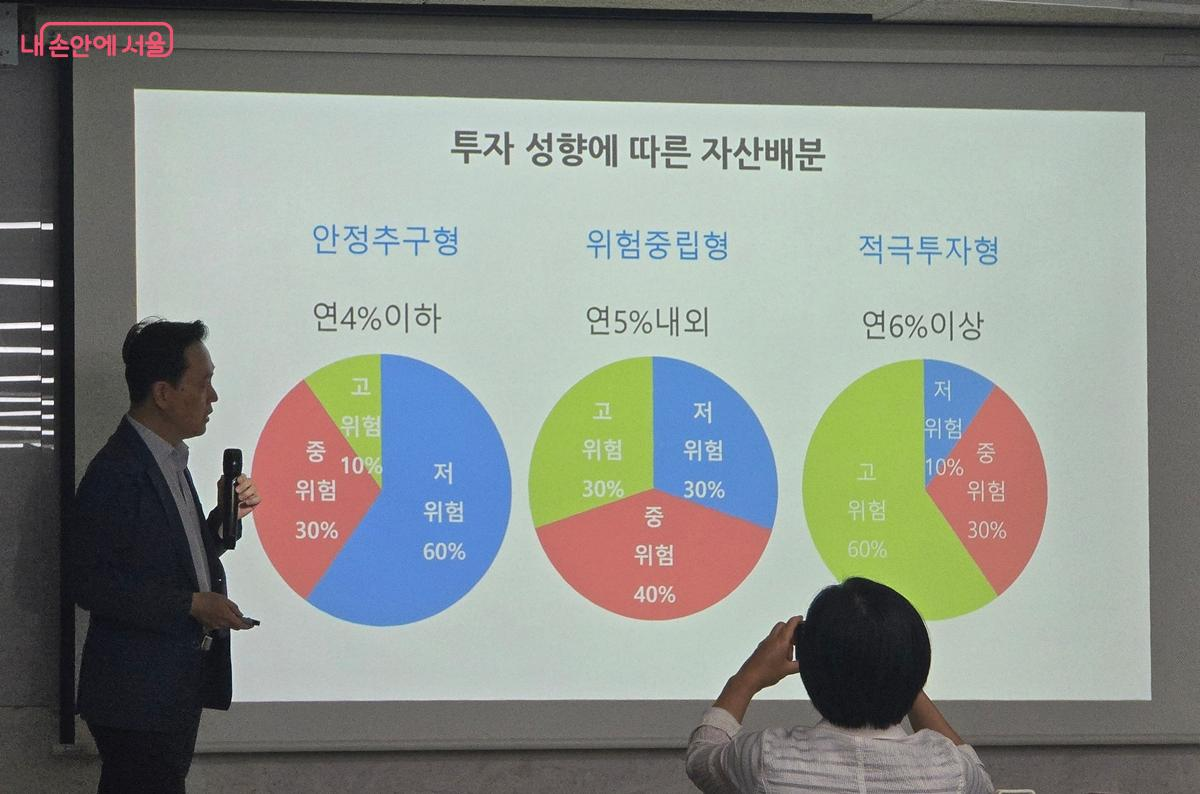 내 손안에 서울

투자 성향에 따른 자산배분

안정추구형

연4%이하

고 위험 10%
중 위험 30%
저 위험 60%

위험중립형

연5%내외

고 위험 30%
저 위험 30%
중 위험 40%

적극투자형

연6%이상

저 위험 10%
중 위험 30%
고 위험 60%